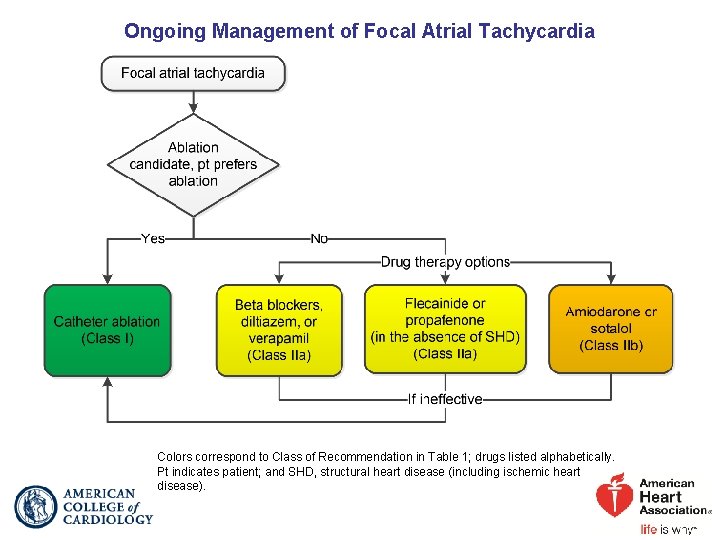 Ongoing Management of Focal Atrial Tachycardia

Focal atrial tachycardia

Ablation candidate, pt prefers ablation

Yes

No

Drug therapy options

Catheter ablation (Class I)

Beta blockers, diltiazem, or verapamil (Class IIa)

Flecainide or propafenone (in the absence of SHD) (Class IIa)

Amiodarone or sotalol (Class IIb)

If ineffective

Colors correspond to Class of Recommendation in Table 1; drugs listed alphabetically. Pt indicates patient; and SHD, structural heart disease (including ischemic heart disease).

AMERICAN COLLEGE of CARDIOLOGY

American Heart Association

life is why